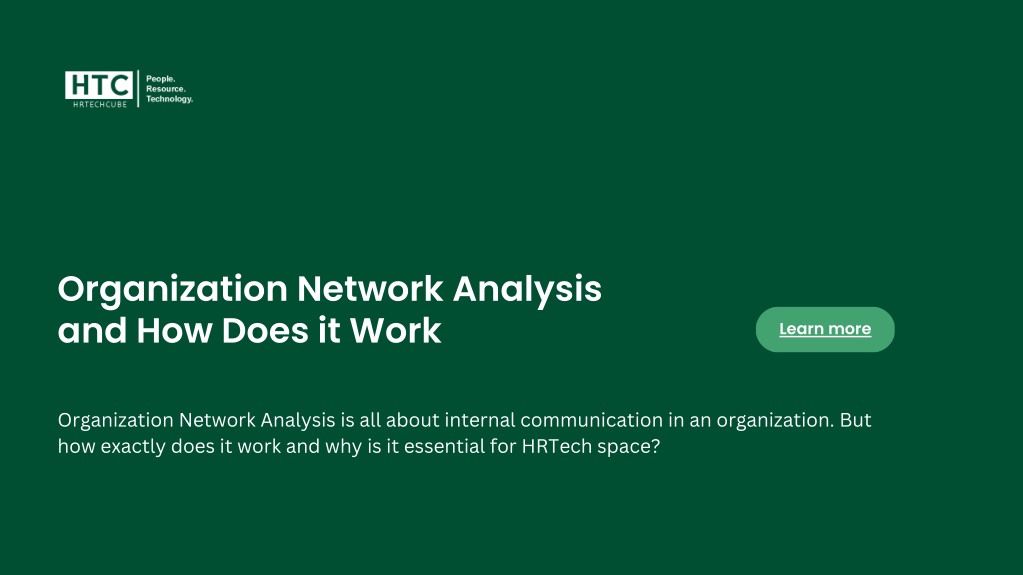 HTC
HRTECHCUBE
People.
Resource.
Technology.

Organization Network Analysis and How Does it Work

Learn more

Organization Network Analysis is all about internal communication in an organization. But how exactly does it work and why is it essential for HRTech space?